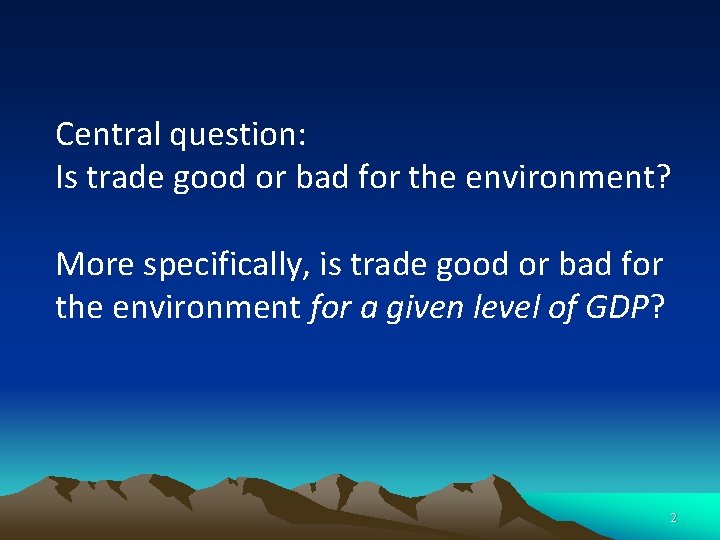 Central question:
Is trade good or bad for the environment?

More specifically, is trade good or bad for the environment for a given level of GDP?

2